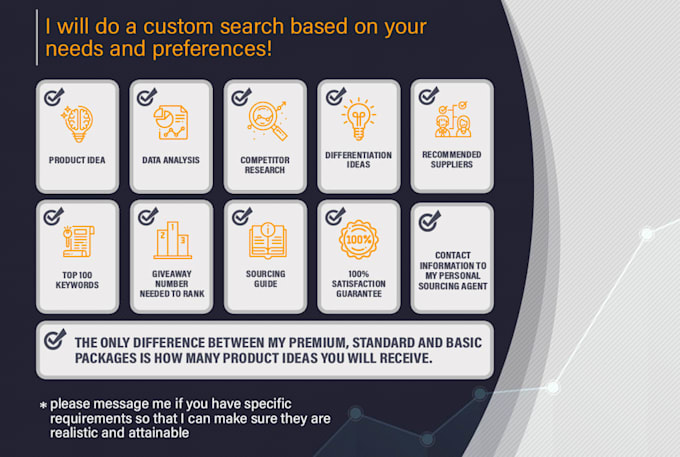 I will do a custom search based on your needs and preferences!

PRODUCT IDEA

DATA ANALYSIS

COMPETITOR RESEARCH

DIFFERENTIATION IDEAS

RECOMMENDED SUPPLIERS

TOP 100 KEYWORDS

2 1 3

GIVEAWAY NUMBER NEEDED TO RANK

SOURCING GUIDE

100%

100% SATISFACTION GUARANTEE

CONTACT INFORMATION TO MY PERSONAL SOURCING AGENT

THE ONLY DIFFERENCE BETWEEN MY PREMIUM, STANDARD AND BASIC PACKAGES IS HOW MANY PRODUCT IDEAS YOU WILL RECEIVE.

* please message me if you have specific requirements so that I can make sure they are realistic and attainable